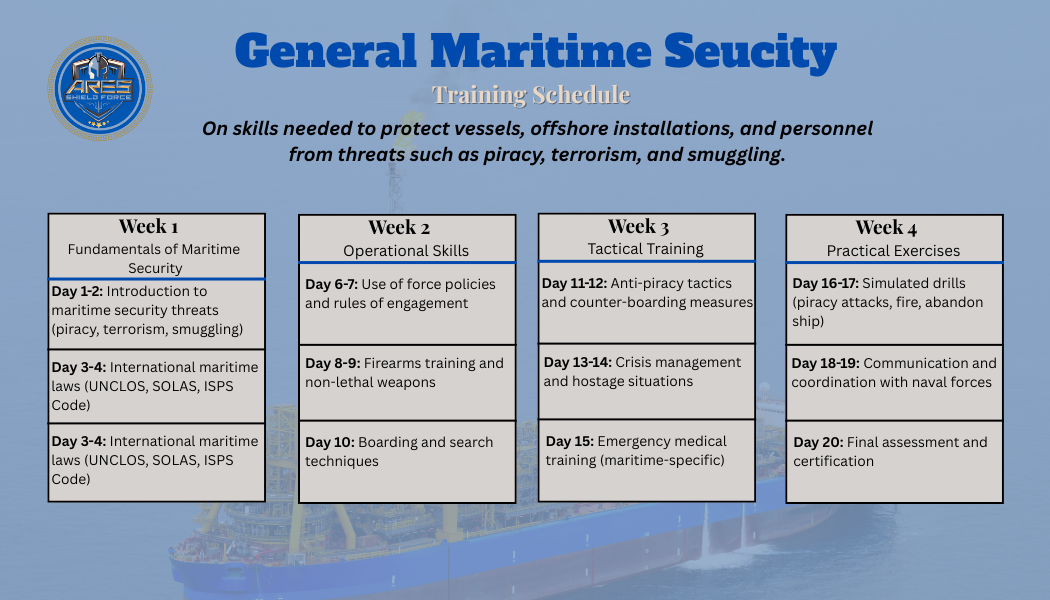 ARES
SHIELD FORCE

General Maritime Seucity

Training Schedule

On skills needed to protect vessels, offshore installations, and personnel from threats such as piracy, terrorism, and smuggling.

Week 1
Fundamentals of Maritime Security

Day 1-2: Introduction to maritime security threats (piracy, terrorism, smuggling)

Day 3-4: International maritime laws (UNCLOS, SOLAS, ISPS Code)

Day 3-4: International maritime laws (UNCLOS, SOLAS, ISPS Code)

Week 2
Operational Skills

Day 6-7: Use of force policies and rules of engagement

Day 8-9: Firearms training and non-lethal weapons

Day 10: Boarding and search techniques

Week 3
Tactical Training

Day 11-12: Anti-piracy tactics and counter-boarding measures

Day 13-14: Crisis management and hostage situations

Day 15: Emergency medical training (maritime-specific)

Week 4
Practical Exercises

Day 16-17: Simulated drills (piracy attacks, fire, abandon ship)

Day 18-19: Communication and coordination with naval forces

Day 20: Final assessment and certification